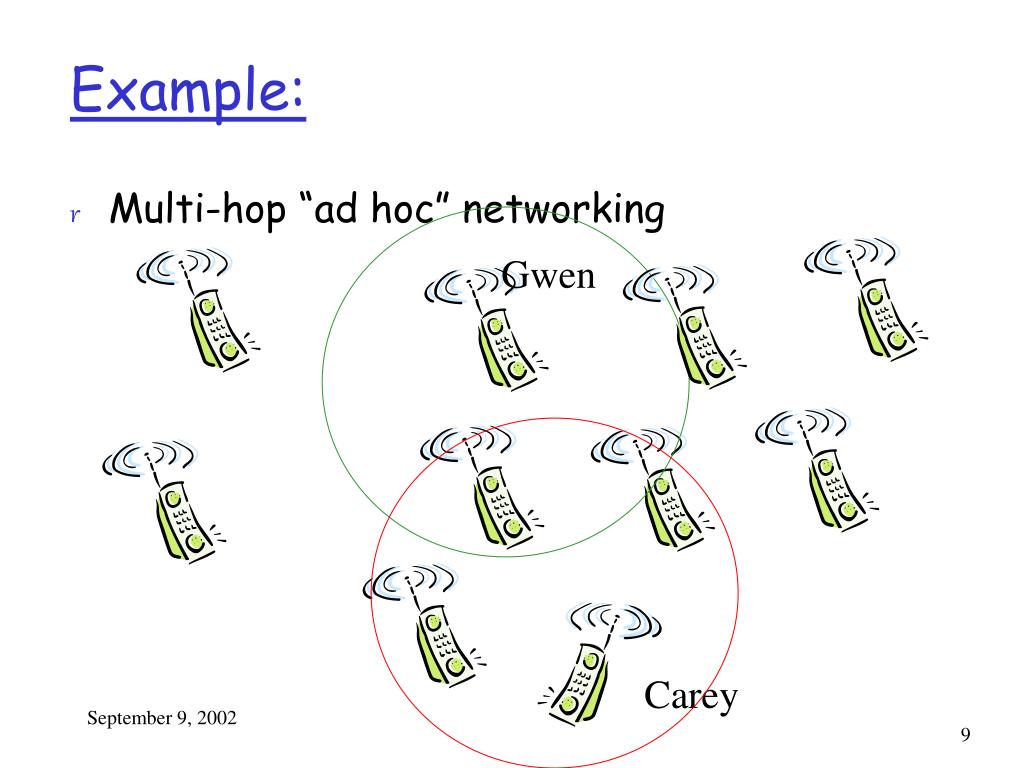 Example:

r Multi-hop “ad hoc” networking

Gwen

Carey

September 9, 2002

9